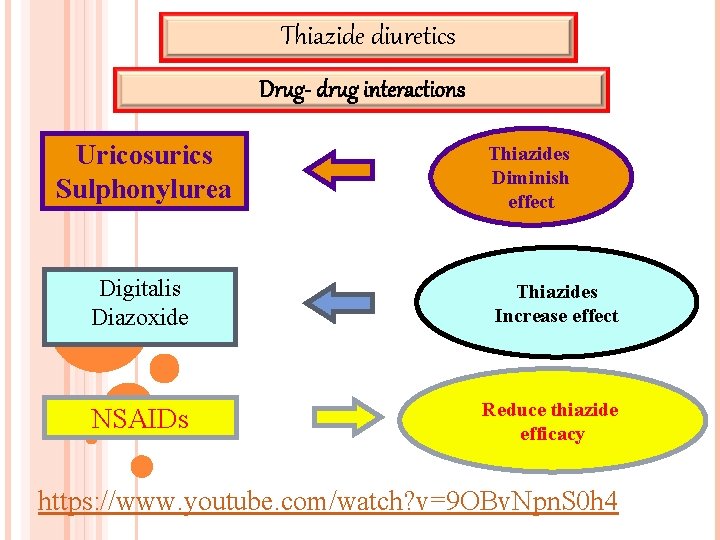 Thiazide diuretics

Drug- drug interactions

Uricosurics
Sulphonylurea

Thiazides
Diminish
effect

Digitalis
Diazoxide

Thiazides
Increase effect

NSAIDs

Reduce thiazide
efficacy

https://www.youtube.com/watch?v=9OBvNpnS0h4